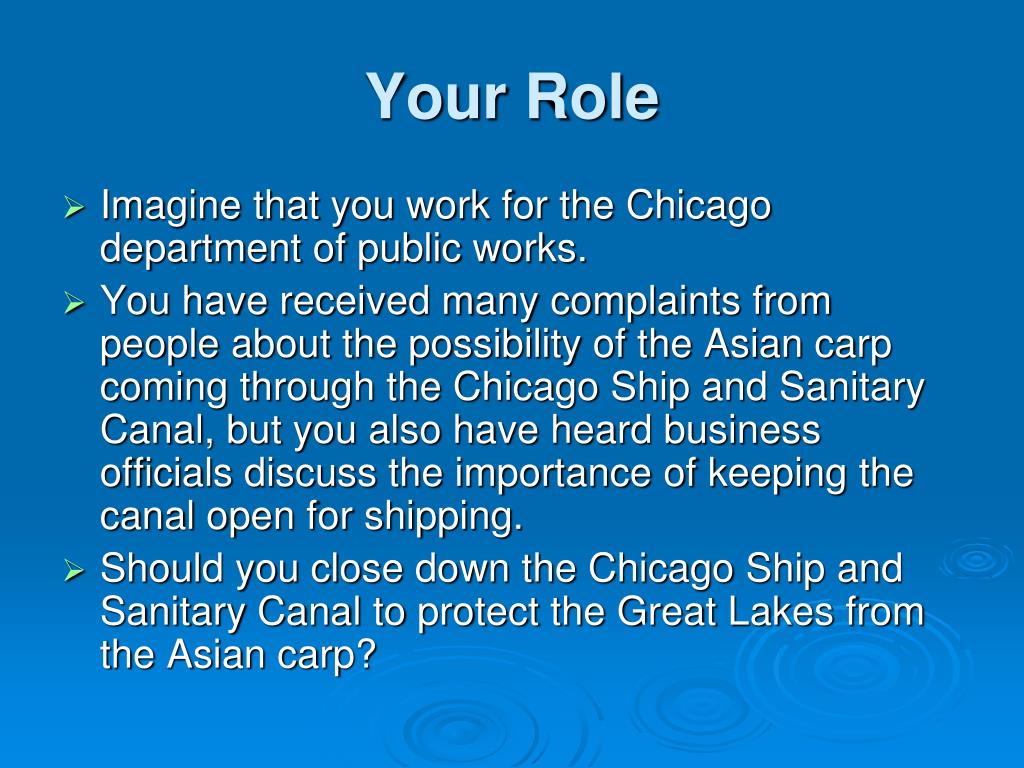 Your Role

➢ Imagine that you work for the Chicago department of public works.

➢ You have received many complaints from people about the possibility of the Asian carp coming through the Chicago Ship and Sanitary Canal, but you also have heard business officials discuss the importance of keeping the canal open for shipping.

➢ Should you close down the Chicago Ship and Sanitary Canal to protect the Great Lakes from the Asian carp?